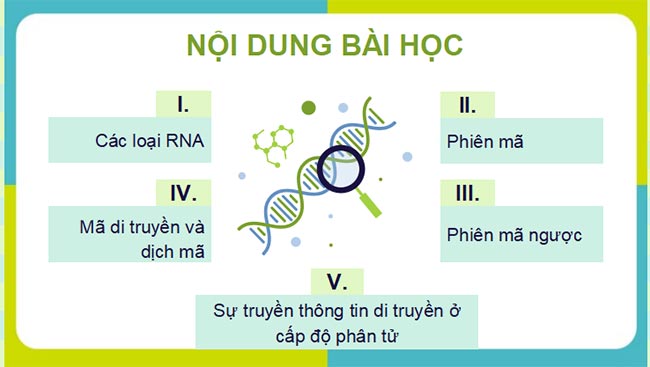 NỘI DUNG BÀI HỌC

I.

Các loại RNA

II.

Phiên mã

IV.

Mã di truyền và dịch mã

III.

Phiên mã ngược

V.

Sự truyền thông tin di truyền ở cấp độ phân tử